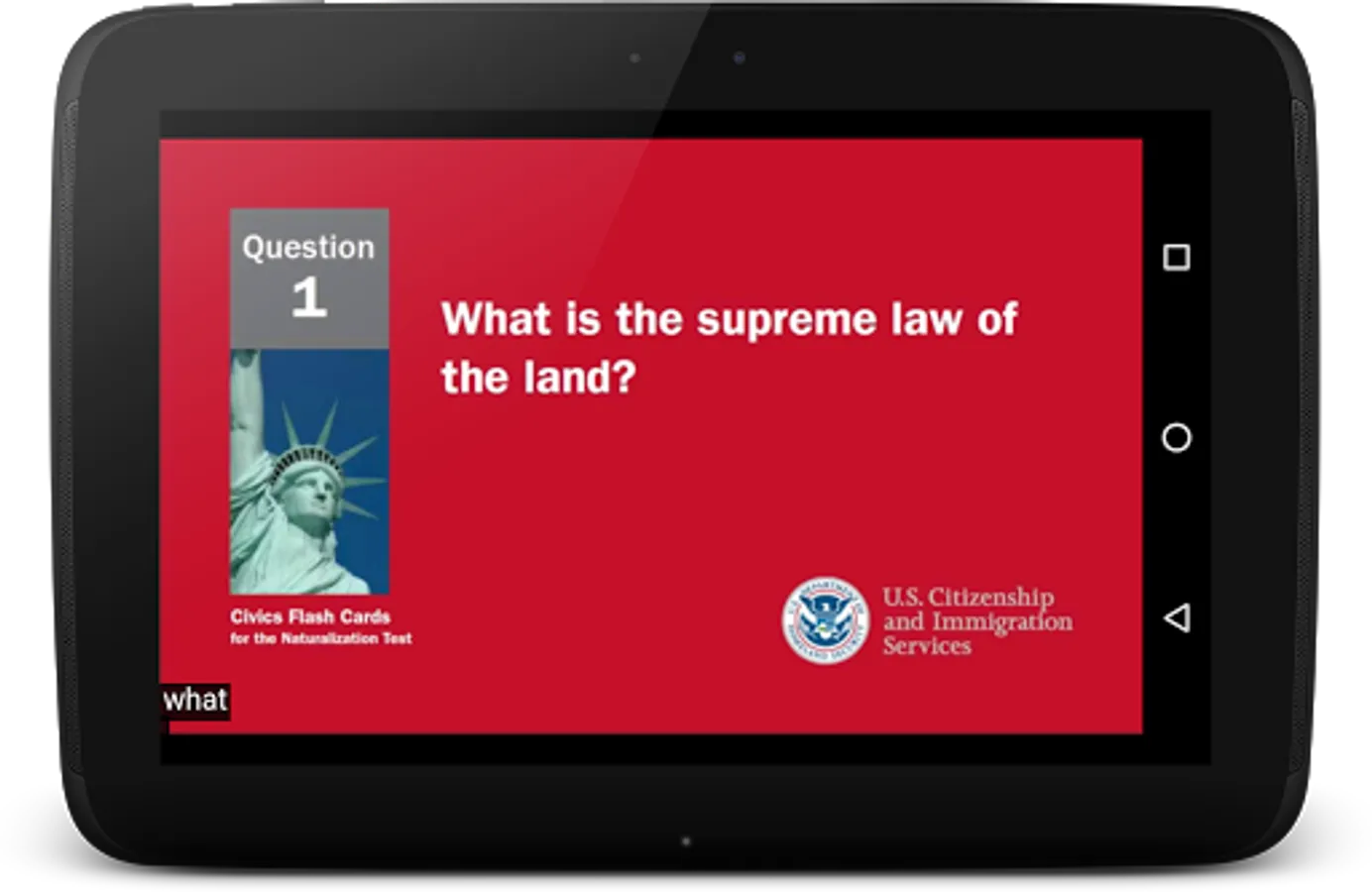 Question
1

What is the supreme law of the land?

Civics Flash Cards
for the Naturalization Test

U.S. Citizenship
and Immigration
Services

what